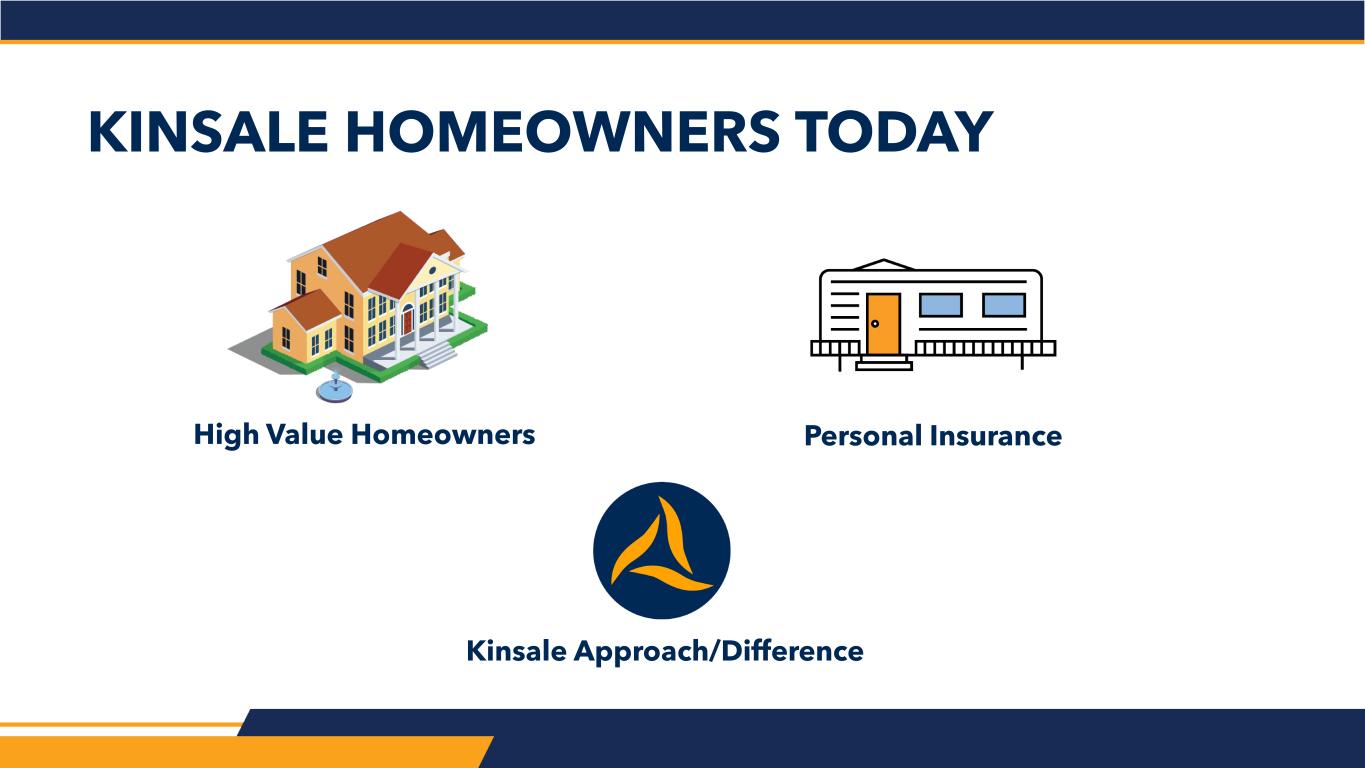 KINSALE HOMEOWNERS TODAY

High Value Homeowners

Personal Insurance

Kinsale Approach/Difference